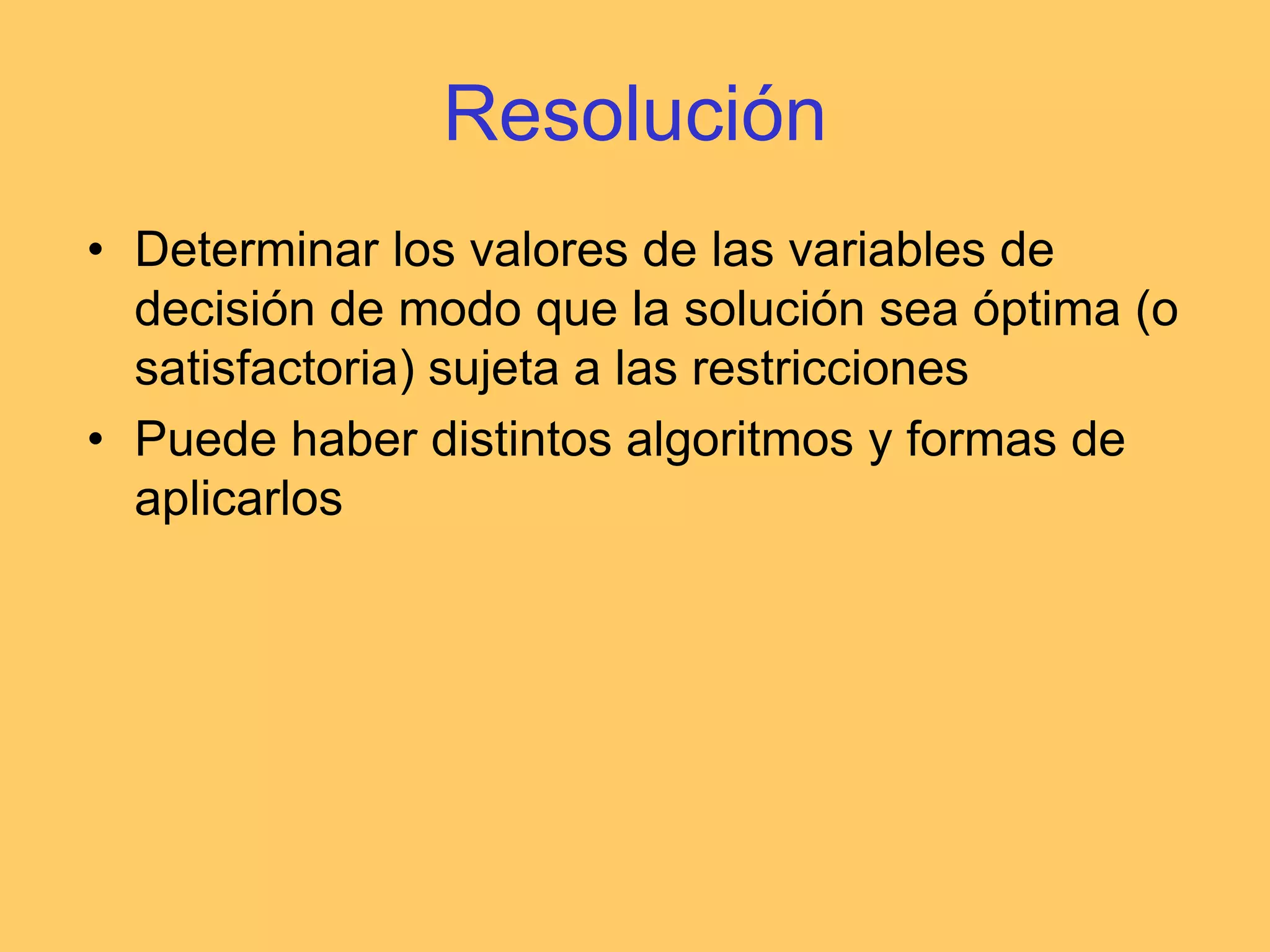 Resolución

• Determinar los valores de las variables de decisión de modo que la solución sea óptima (o satisfactoria) sujeta a las restricciones
• Puede haber distintos algoritmos y formas de aplicarlos